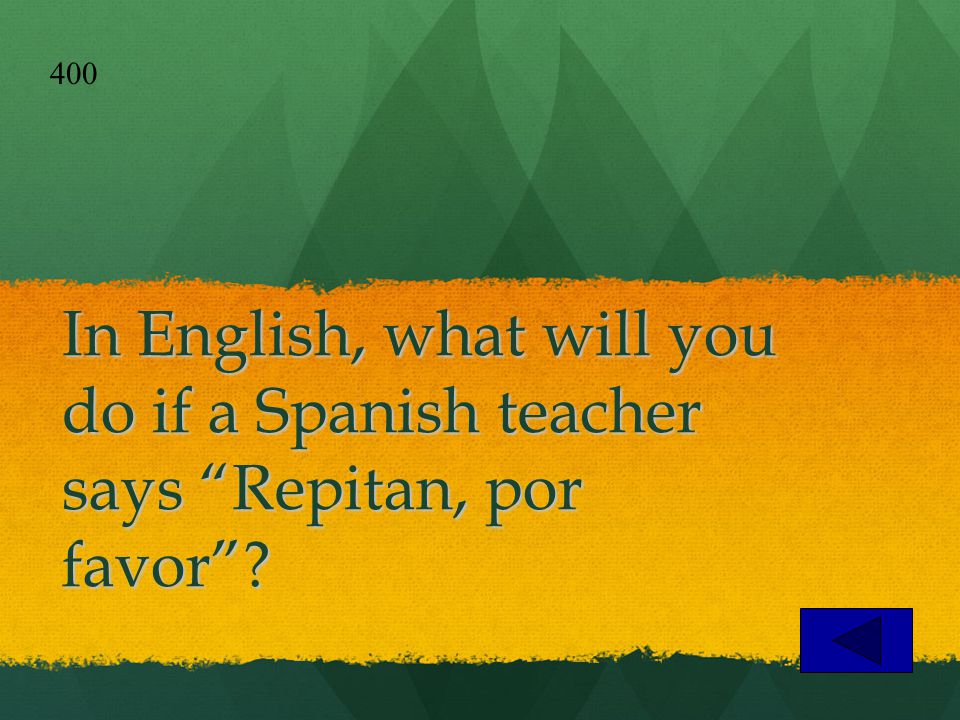 400

In English, what will you do if a Spanish teacher says “Repitan, por favor”?